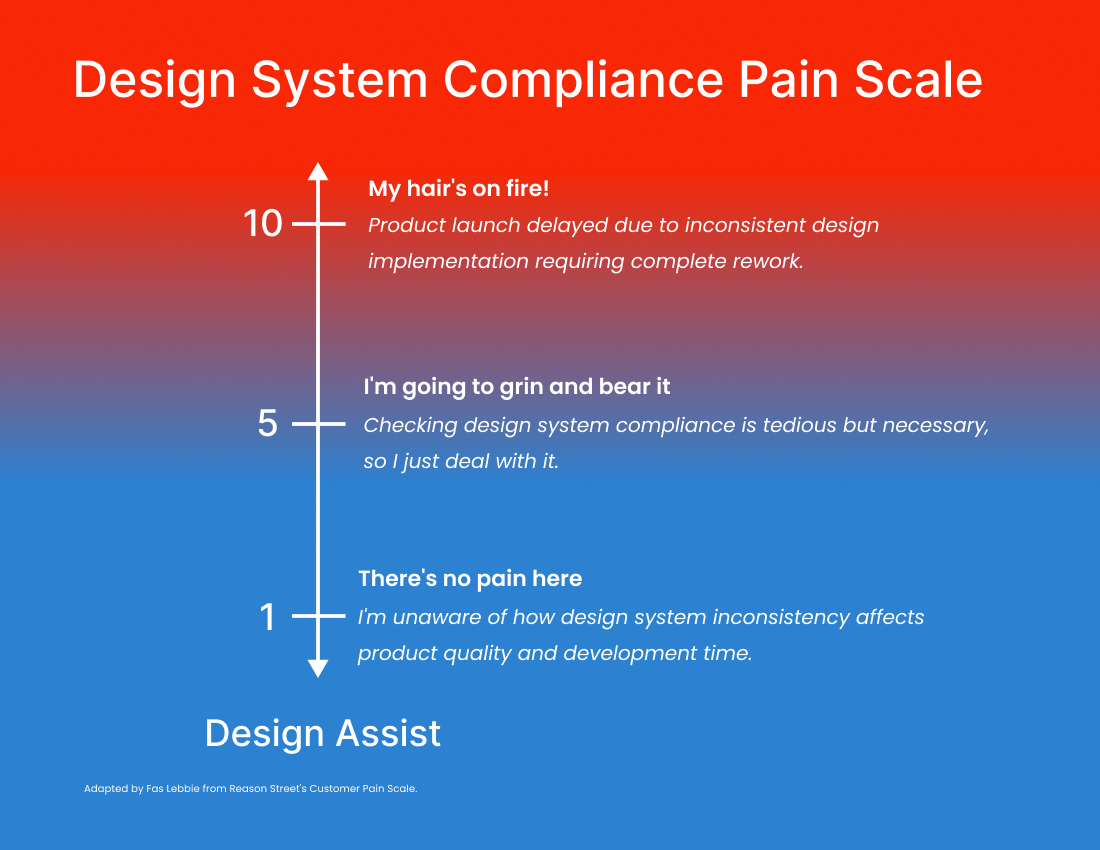 Design System Compliance Pain Scale

10

My hair's on fire!
Product launch delayed due to inconsistent design implementation requiring complete rework.

5

I'm going to grin and bear it
Checking design system compliance is tedious but necessary, so I just deal with it.

1

There's no pain here
I'm unaware of how design system inconsistency affects product quality and development time.

Design Assist

Adapted by Fas Lebbie from Reason Street's Customer Pain Scale.